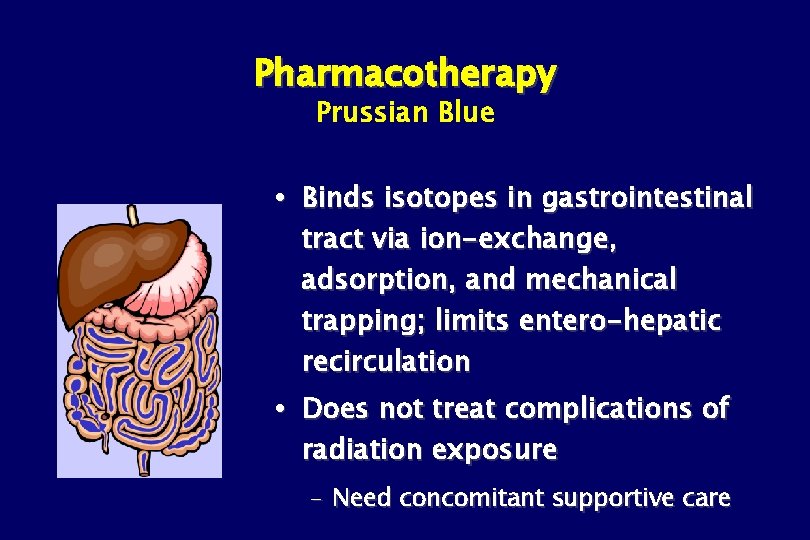 Pharmacotherapy
Prussian Blue

• Binds isotopes in gastrointestinal tract via ion-exchange, adsorption, and mechanical trapping; limits entero-hepatic recirculation

• Does not treat complications of radiation exposure

– Need concomitant supportive care